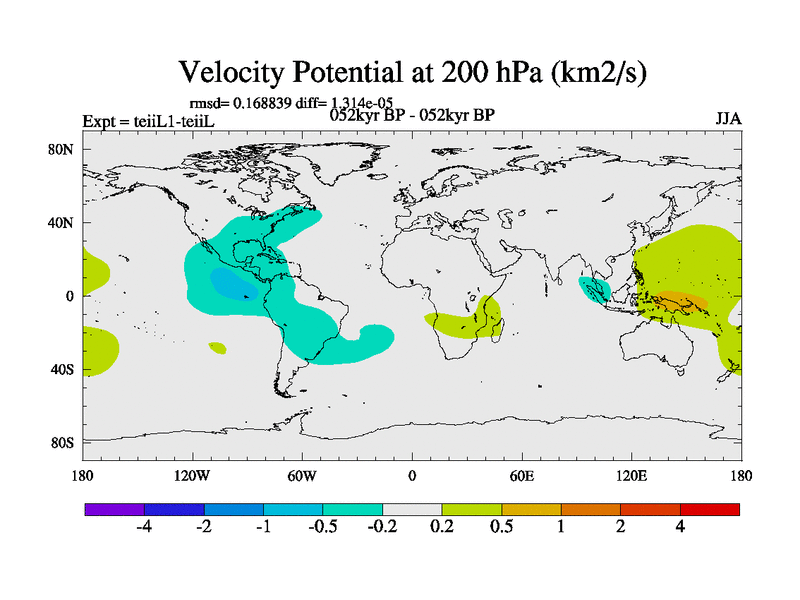 Velocity Potential at 200 hPa (km2/s)

rmsd= 0.168839 diff= 1.314e-05

Expt = teiiL1-teiiL

052kyr BP - 052kyr BP

JJA

80N
40N
0
40S
80S

180
120W
60W
0
60E
120E
180

-4
-2
-1
-0.5
-0.2
0.2
0.5
1
2
4